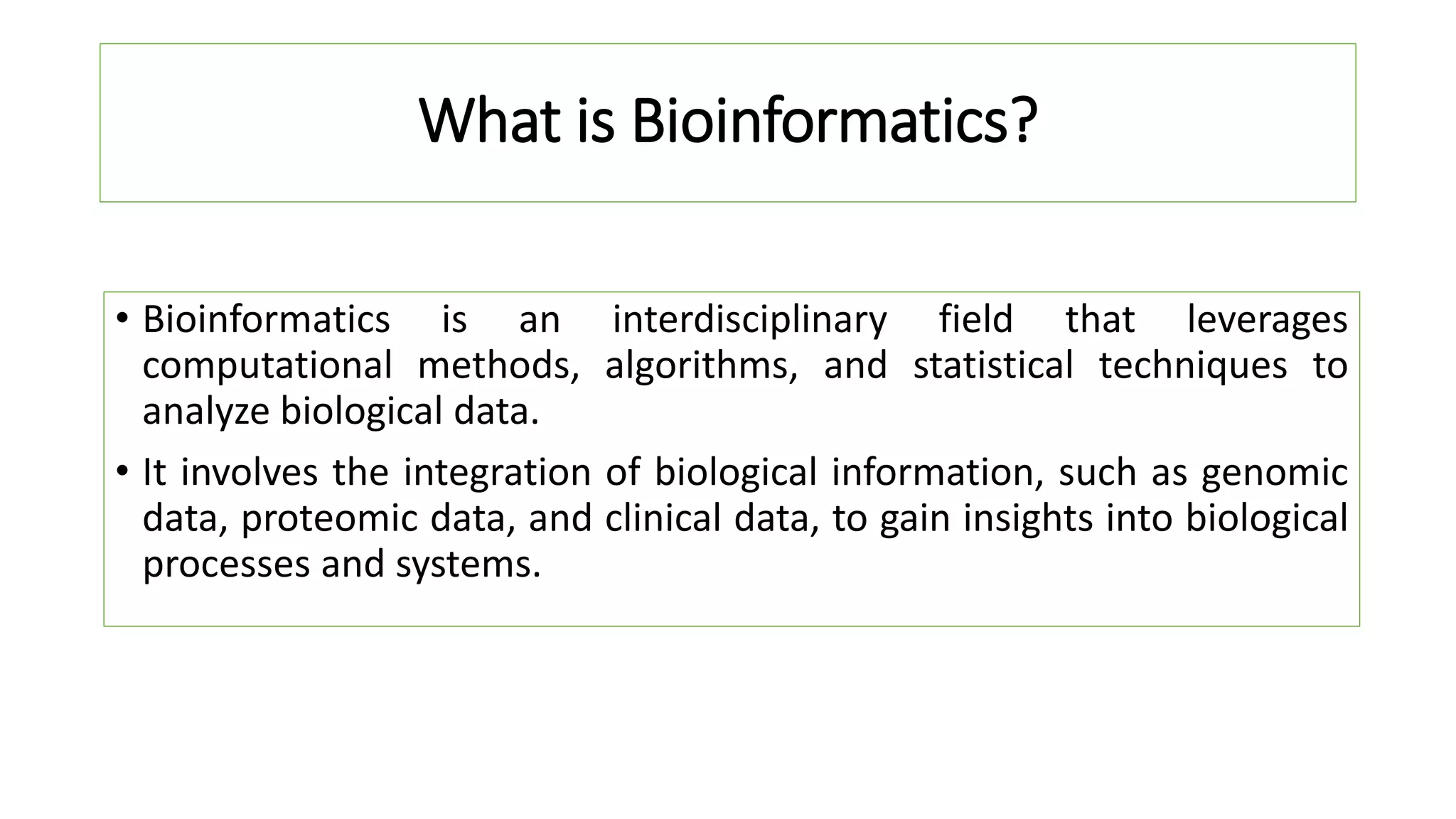 What is Bioinformatics?

• Bioinformatics is an interdisciplinary field that leverages computational methods, algorithms, and statistical techniques to analyze biological data.

• It involves the integration of biological information, such as genomic data, proteomic data, and clinical data, to gain insights into biological processes and systems.